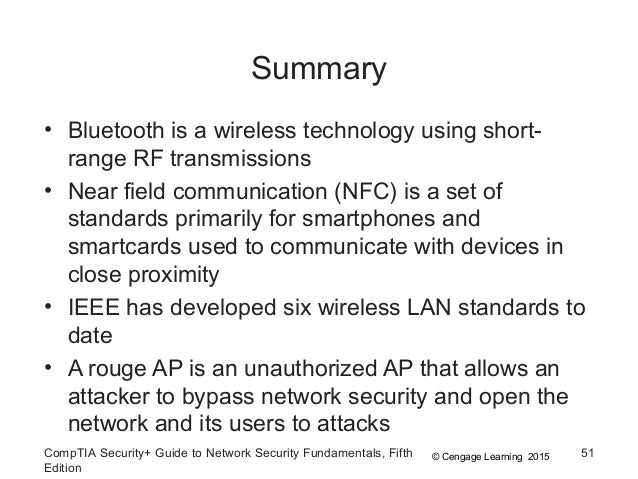 Summary

• Bluetooth is a wireless technology using short-range RF transmissions
• Near field communication (NFC) is a set of standards primarily for smartphones and smartcards used to communicate with devices in close proximity
• IEEE has developed six wireless LAN standards to date
• A rouge AP is an unauthorized AP that allows an attacker to bypass network security and open the network and its users to attacks

CompTIA Security+ Guide to Network Security Fundamentals, Fifth Edition

© Cengage Learning 2015

51